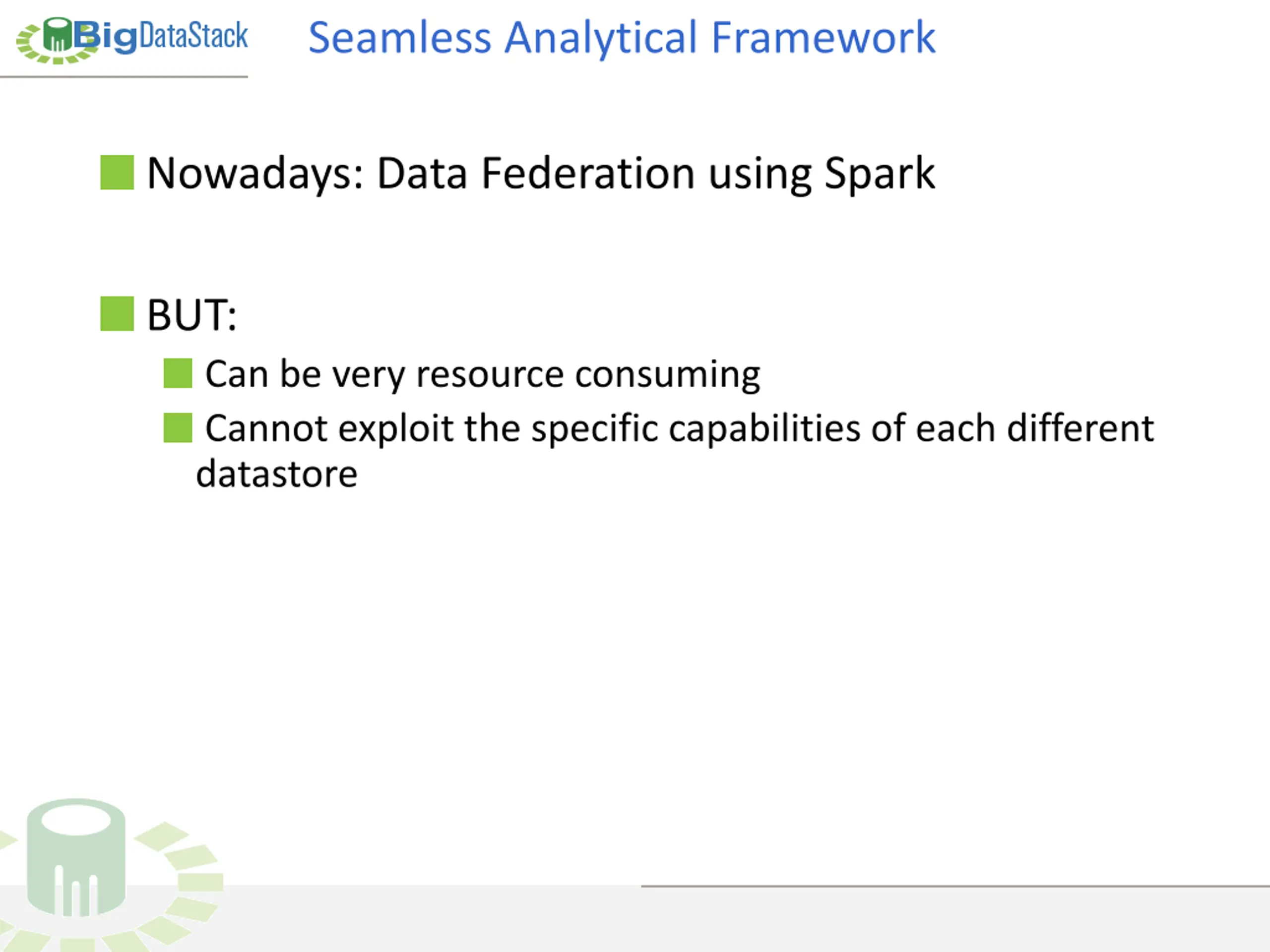 BigDataStack

Seamless Analytical Framework

Nowadays: Data Federation using Spark

BUT:

Can be very resource consuming

Cannot exploit the specific capabilities of each different datastore